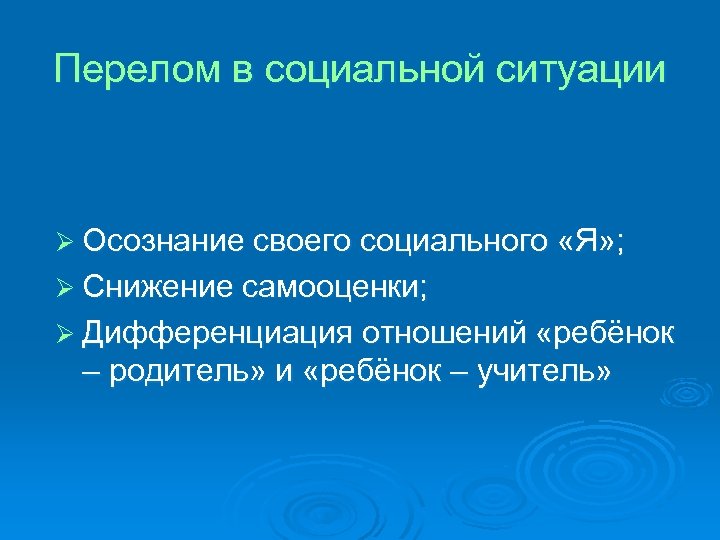 Перелом в социальной ситуации

➢ Осознание своего социального «Я»;
➢ Снижение самооценки;
➢ Дифференциация отношений «ребёнок – родитель» и «ребёнок – учитель»